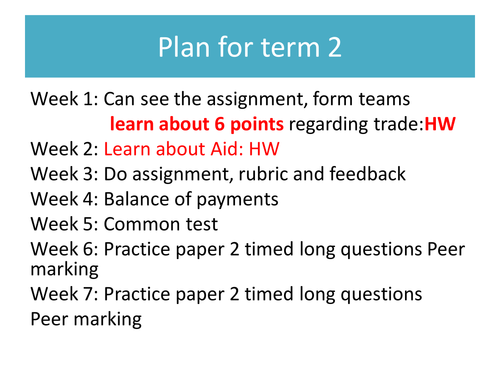 Plan for term 2

Week 1: Can see the assignment, form teams
learn about 6 points regarding trade:HW
Week 2: Learn about Aid: HW
Week 3: Do assignment, rubric and feedback
Week 4: Balance of payments
Week 5: Common test
Week 6: Practice paper 2 timed long questions Peer marking
Week 7: Practice paper 2 timed long questions
Peer marking